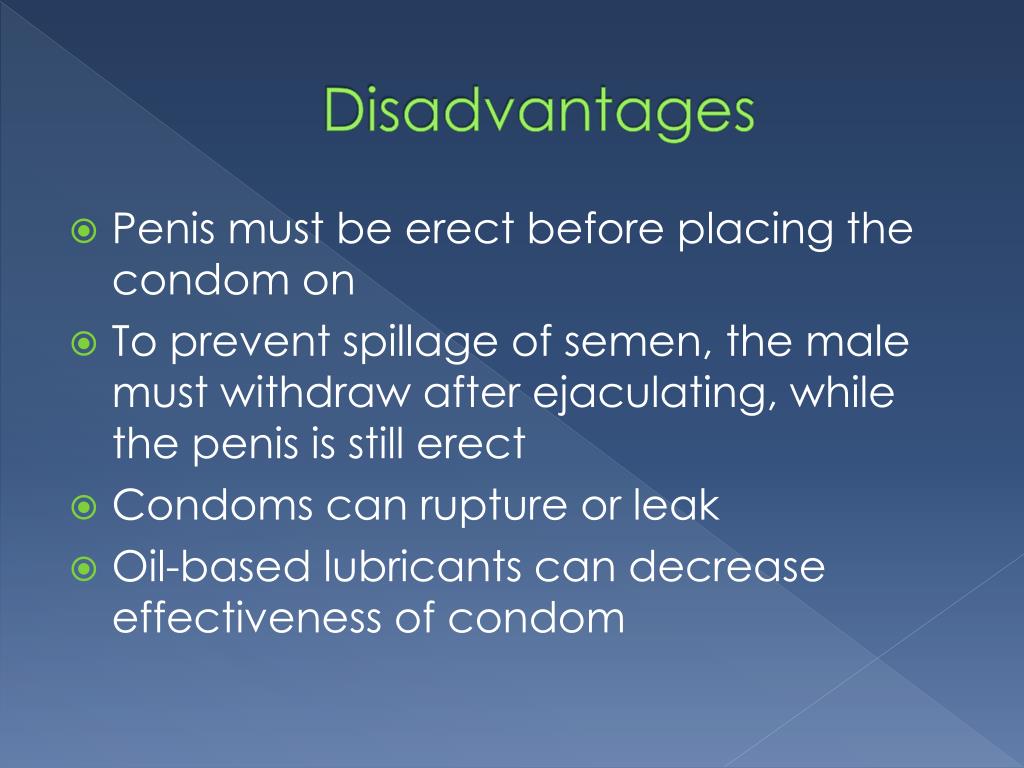 Disadvantages

Penis must be erect before placing the condom on
To prevent spillage of semen, the male must withdraw after ejaculating, while the penis is still erect
Condoms can rupture or leak
Oil-based lubricants can decrease effectiveness of condom